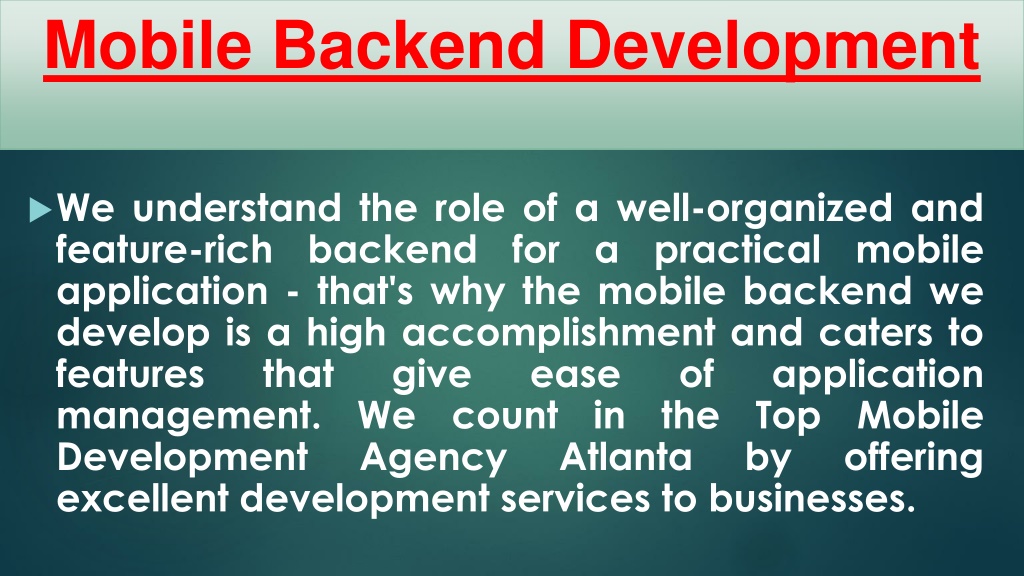 Mobile Backend Development

We understand the role of a well-organized and feature-rich backend for a practical mobile application - that's why the mobile backend we develop is a high accomplishment and caters to features that give ease of application management. We count in the Top Mobile Development Agency Atlanta by offering excellent development services to businesses.